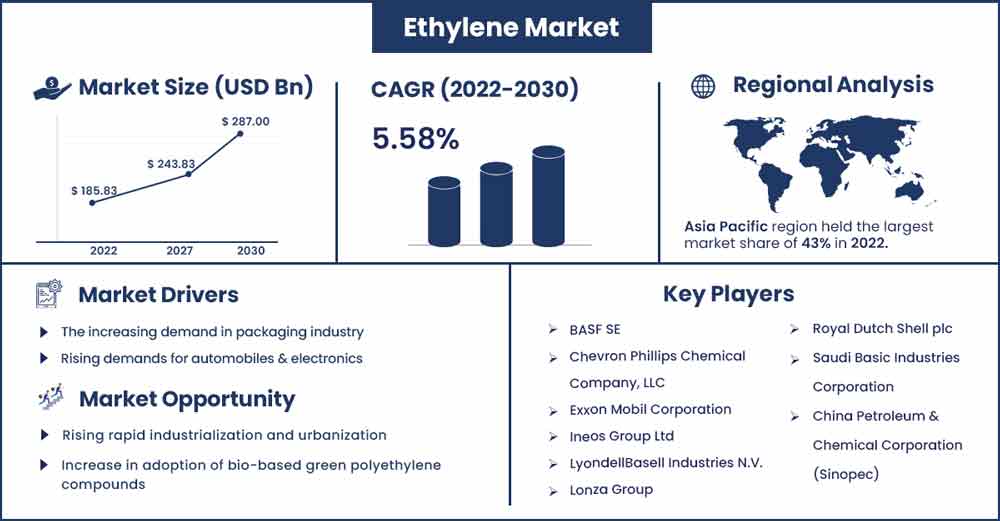 Ethylene Market

Market Size (USD Bn)

$ 185.83
$ 243.83
$ 287.00

2022
2027
2030

CAGR (2022-2030)

5.58%

Regional Analysis

Asia Pacific region held the largest market share of 43% in 2022.

Market Drivers

The increasing demand in packaging industry

Rising demands for automobiles & electronics

Market Opportunity

Rising rapid industrialization and urbanization

Increase in adoption of bio-based green polyethylene compounds

Key Players

BASF SE

Chevron Phillips Chemical Company, LLC

Exxon Mobil Corporation

Ineos Group Ltd

LyondellBasell Industries N.V.

Lonza Group

Royal Dutch Shell plc

Saudi Basic Industries Corporation

China Petroleum & Chemical Corporation (Sinopec)